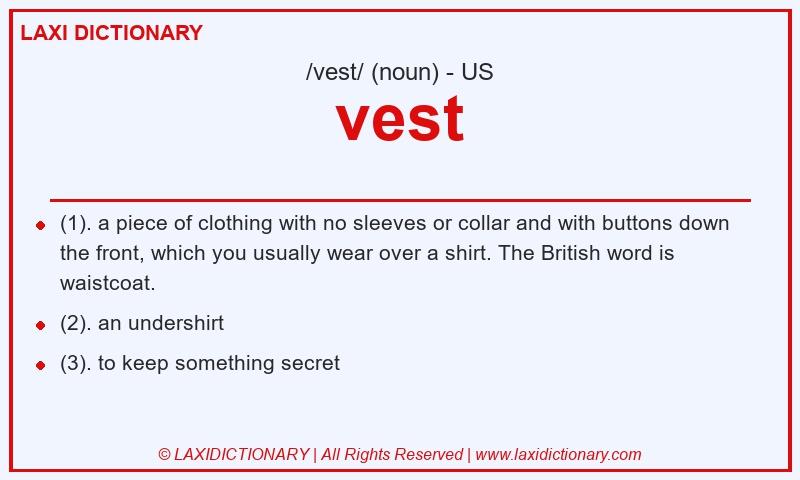 LAXI DICTIONARY

/vest/ (noun) - US

vest

- (1). a piece of clothing with no sleeves or collar and with buttons down the front, which you usually wear over a shirt. The British word is waistcoat.
- (2). an undershirt
- (3). to keep something secret

© LAXIDICTIONARY | All Rights Reserved | www.laxidictionary.com